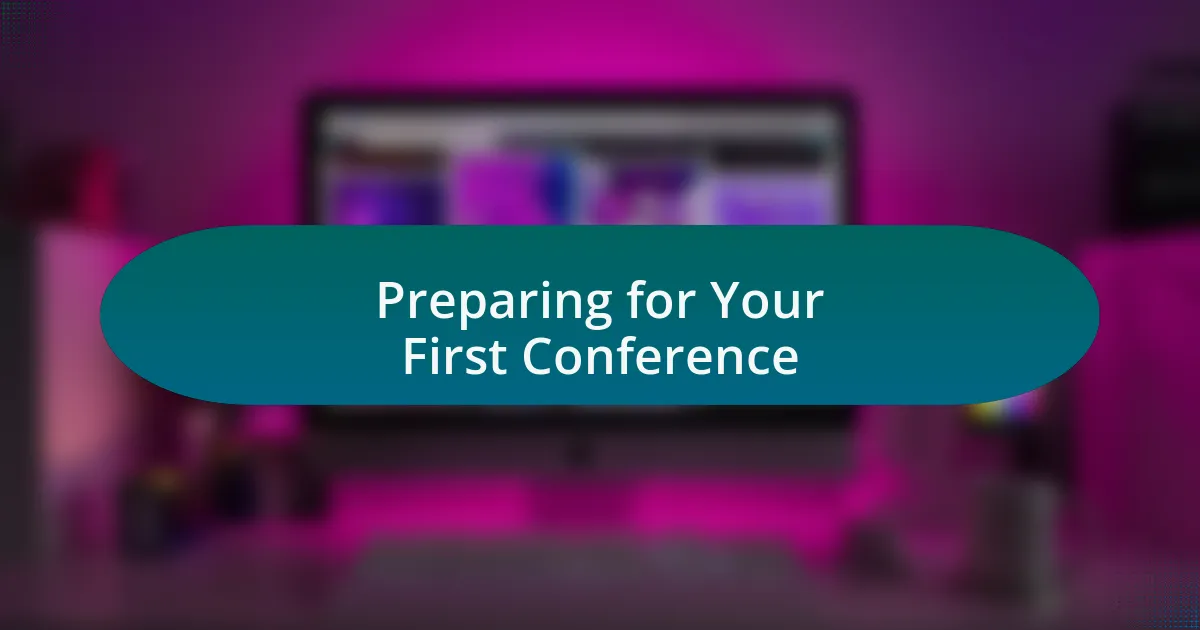 Preparing for Your First Conference